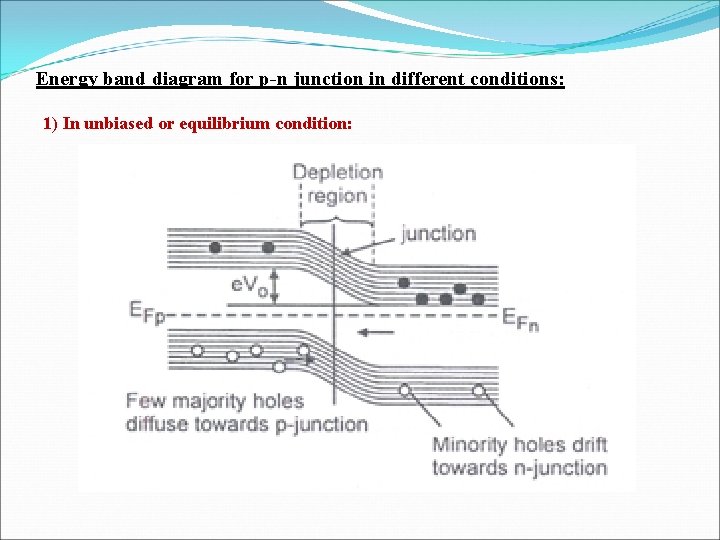 Energy band diagram for p-n junction in different conditions:

1) In unbiased or equilibrium condition:

Depletion region

junction

$eV_o$

$E_{Fp}$

$E_{Fn}$

Few majority holes diffuse towards p-junction

Minority holes drift towards n-junction